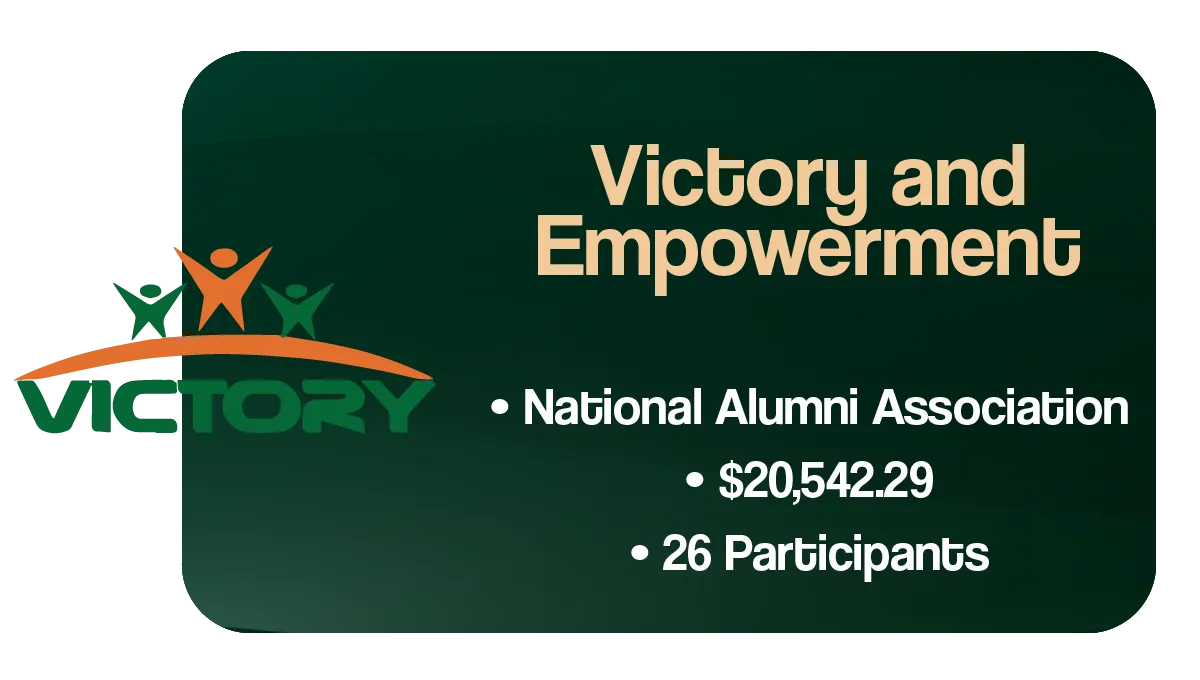 VICTORY

Victory and Empowerment

• National Alumni Association
• $20,542.29
• 26 Participants